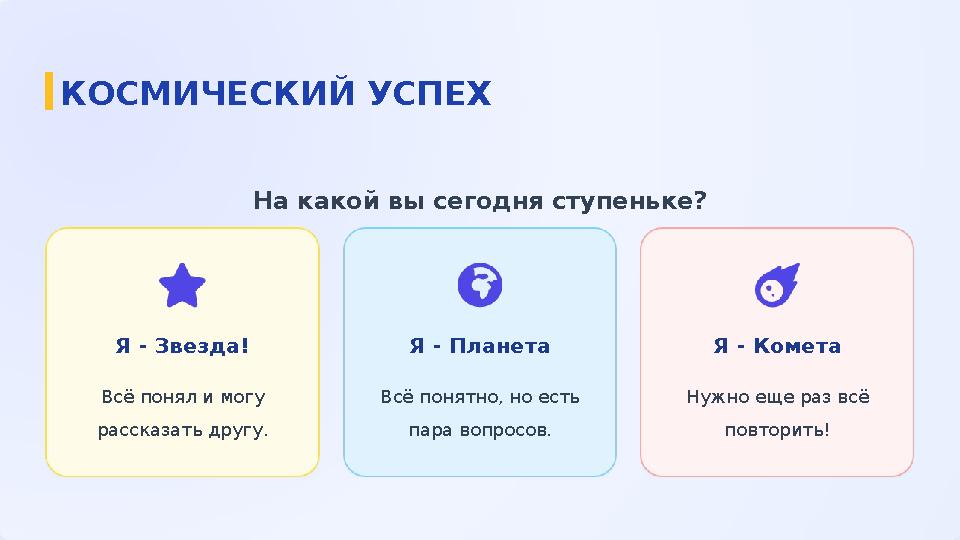 КОСМИЧЕСКИЙ УСПЕХ

На какой вы сегодня ступеньке?

Я - Звезда!

Всё понял и могу рассказать другу.

Я - Планета

Всё понятно, но есть пара вопросов.

Я - Комета

Нужно еще раз всё повторить!